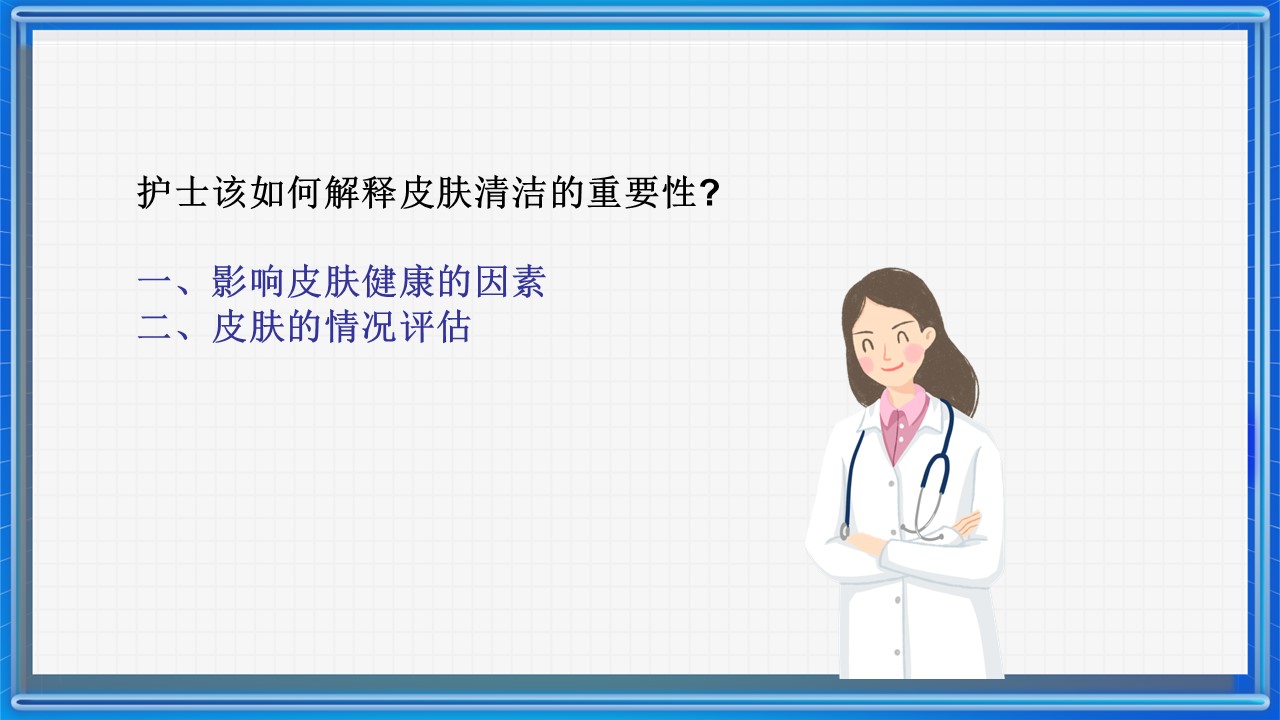 护士该如何解释皮肤清洁的重要性?

一、影响皮肤健康的因素
二、皮肤的情况评估